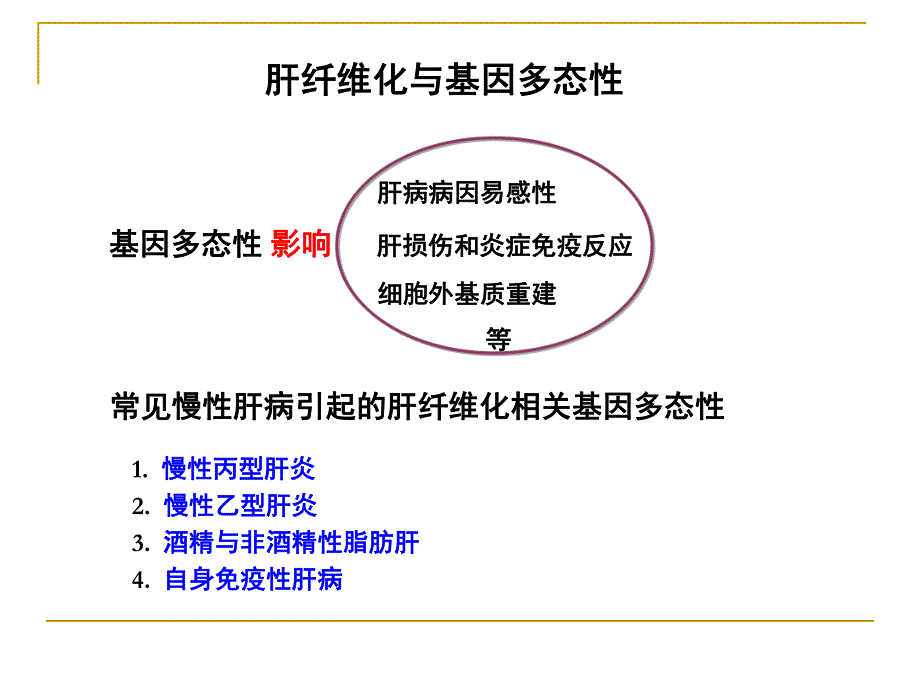 肝纤维化与基因多态性

基因多态性 影响

肝病病因易感性

肝损伤和炎症免疫反应

细胞外基质重建

等

常见慢性肝病引起的肝纤维化相关基因多态性

1. 慢性丙型肝炎
2. 慢性乙型肝炎
3. 酒精与非酒精性脂肪肝
4. 自身免疫性肝病